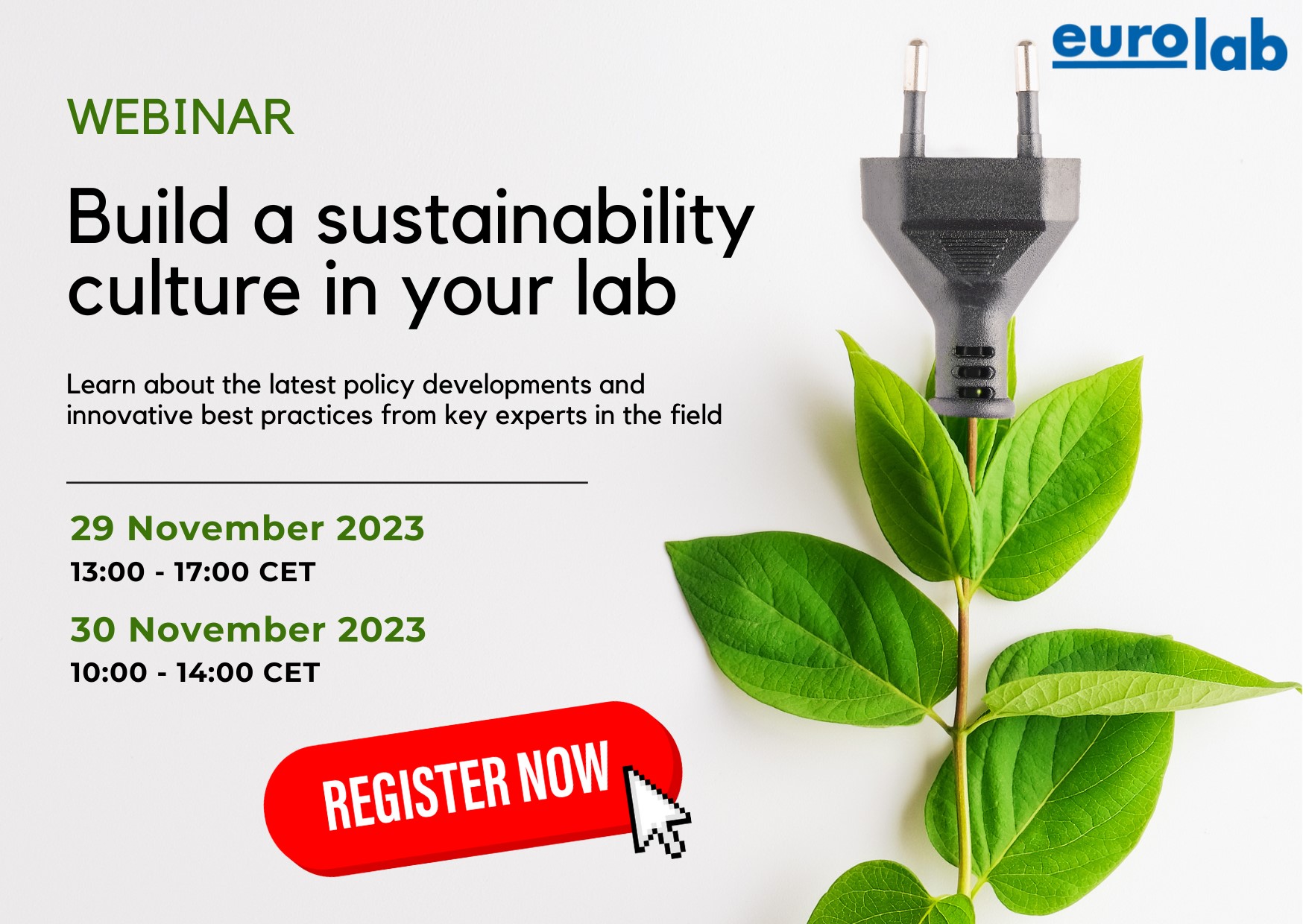 eurolab

WEBINAR

Build a sustainability culture in your lab

Learn about the latest policy developments and innovative best practices from key experts in the field

29 November 2023
13:00 - 17:00 CET

30 November 2023
10:00 - 14:00 CET

REGISTER NOW